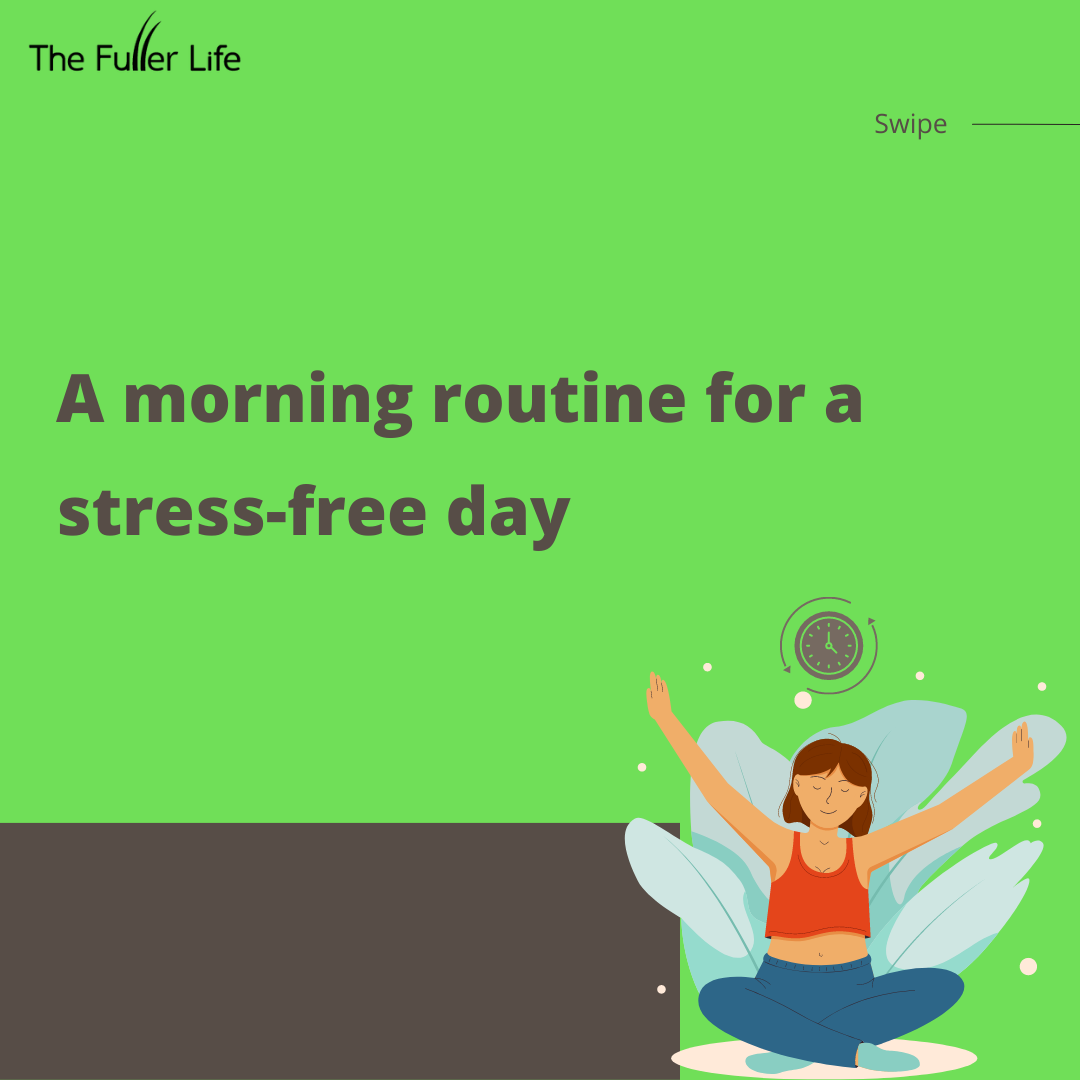 The Fuller Life

Swipe

A morning routine for a stress-free day